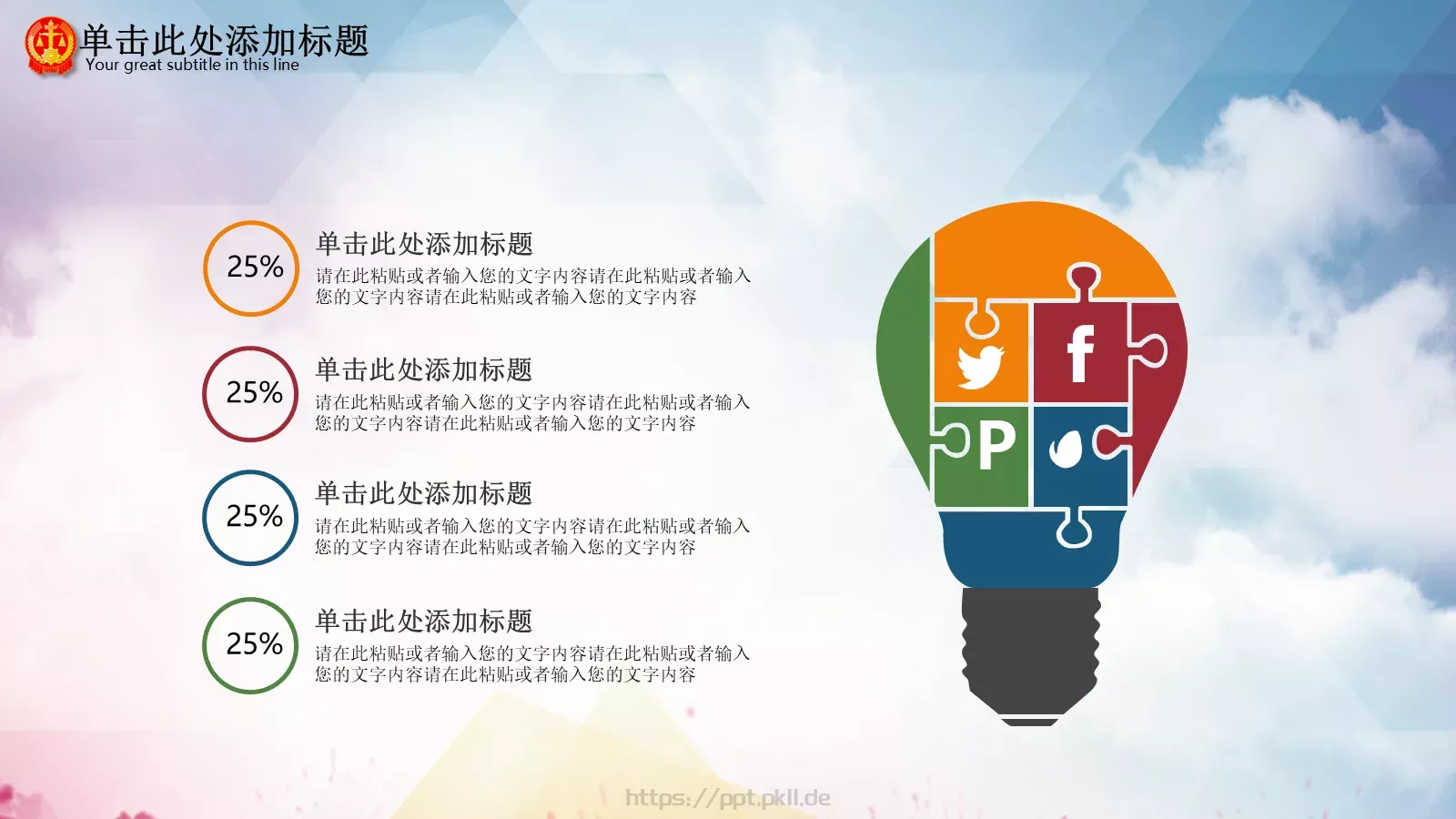 单击此处添加标题
Your great subtitle in this line

25%

单击此处添加标题
请在此粘贴或者输入您的文字内容请在此粘贴或者输入您的文字内容请在此粘贴或者输入您的文字内容

25%

单击此处添加标题
请在此粘贴或者输入您的文字内容请在此粘贴或者输入您的文字内容请在此粘贴或者输入您的文字内容

25%

单击此处添加标题
请在此粘贴或者输入您的文字内容请在此粘贴或者输入您的文字内容请在此粘贴或者输入您的文字内容

25%

单击此处添加标题
请在此粘贴或者输入您的文字内容请在此粘贴或者输入您的文字内容请在此粘贴或者输入您的文字内容

f

P

https://ppt.pkll.de